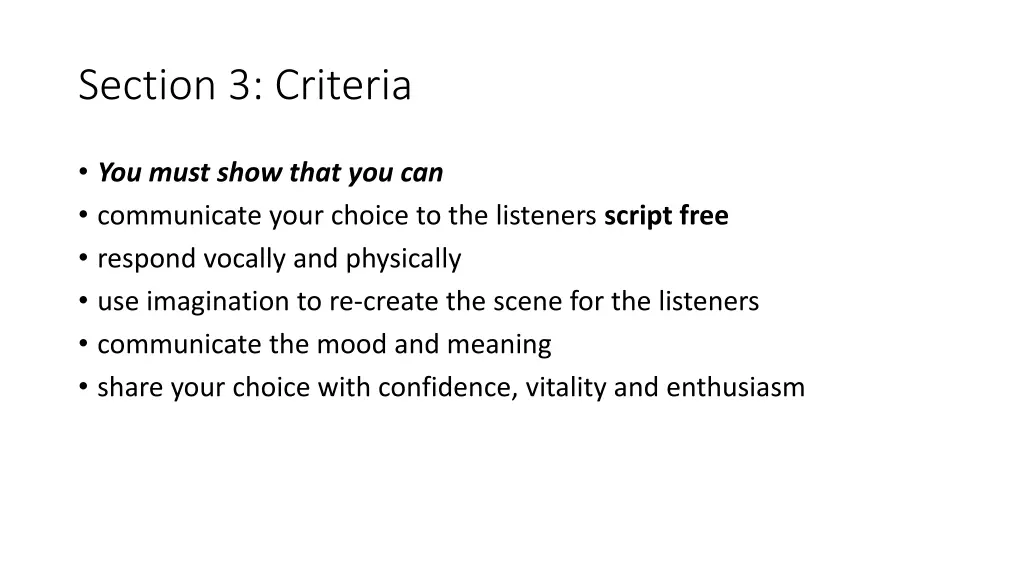 Section 3: Criteria

• You must show that you can
• communicate your choice to the listeners script free
• respond vocally and physically
• use imagination to re-create the scene for the listeners
• communicate the mood and meaning
• share your choice with confidence, vitality and enthusiasm